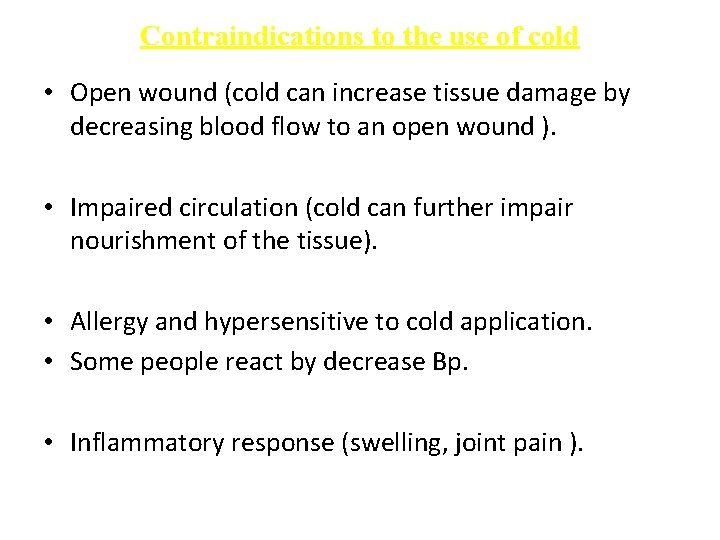 Contraindications to the use of cold

• Open wound (cold can increase tissue damage by decreasing blood flow to an open wound ).

• Impaired circulation (cold can further impair nourishment of the tissue).

• Allergy and hypersensitive to cold application.
• Some people react by decrease Bp.

• Inflammatory response (swelling, joint pain ).